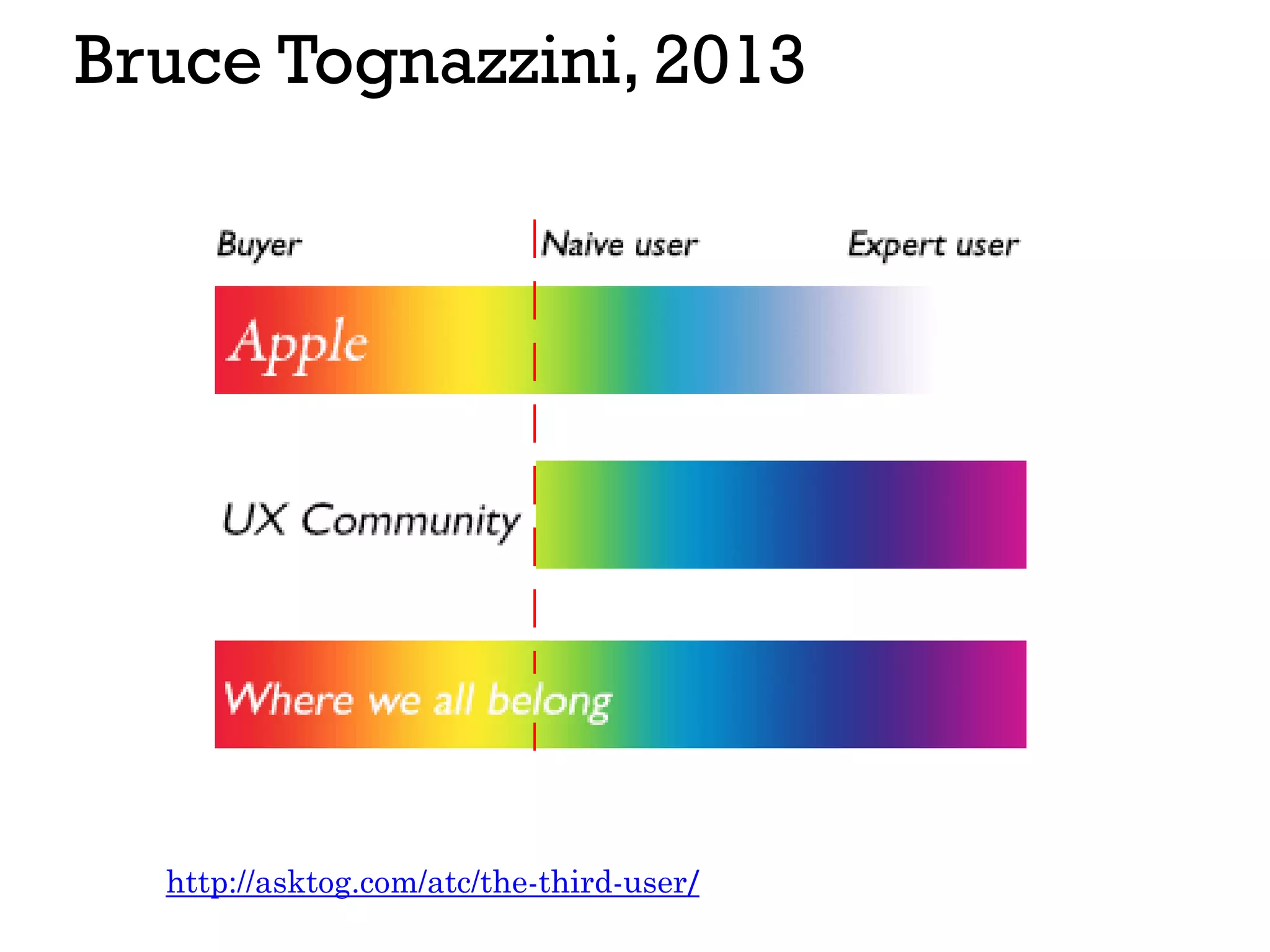 Bruce Tognazzini, 2013

Buyer Naive user Expert user

Apple

UX Community

Where we all belong

http://asktog.com/atc/the-third-user/